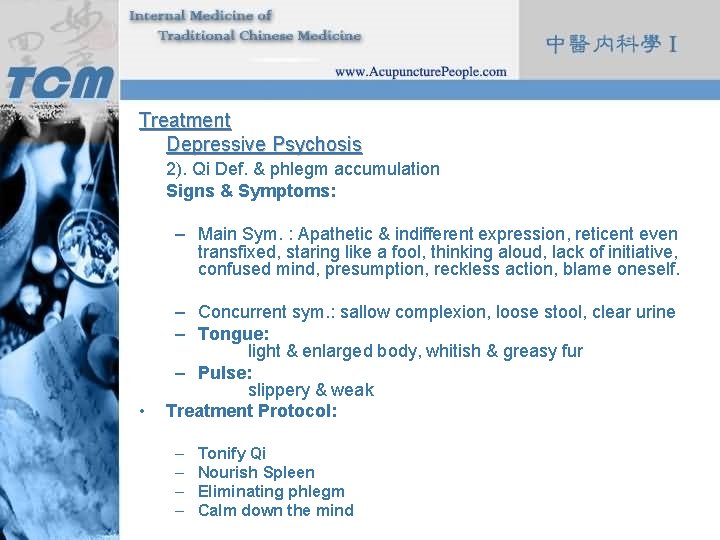 TCM

Internal Medicine of
Traditional Chinese Medicine

www.AcupuncturePeople.com

中醫內科學 I

Treatment

Depressive Psychosis

2). Qi Def. & phlegm accumulation

Signs & Symptoms:

– Main Sym. : Apathetic & indifferent expression, reticent even transfixed, staring like a fool, thinking aloud, lack of initiative, confused mind, presumption, reckless action, blame oneself.

– Concurrent sym.: sallow complexion, loose stool, clear urine

– Tongue:
light & enlarged body, whitish & greasy fur

– Pulse:
slippery & weak

• Treatment Protocol:

– Tonify Qi
– Nourish Spleen
– Eliminating phlegm
– Calm down the mind